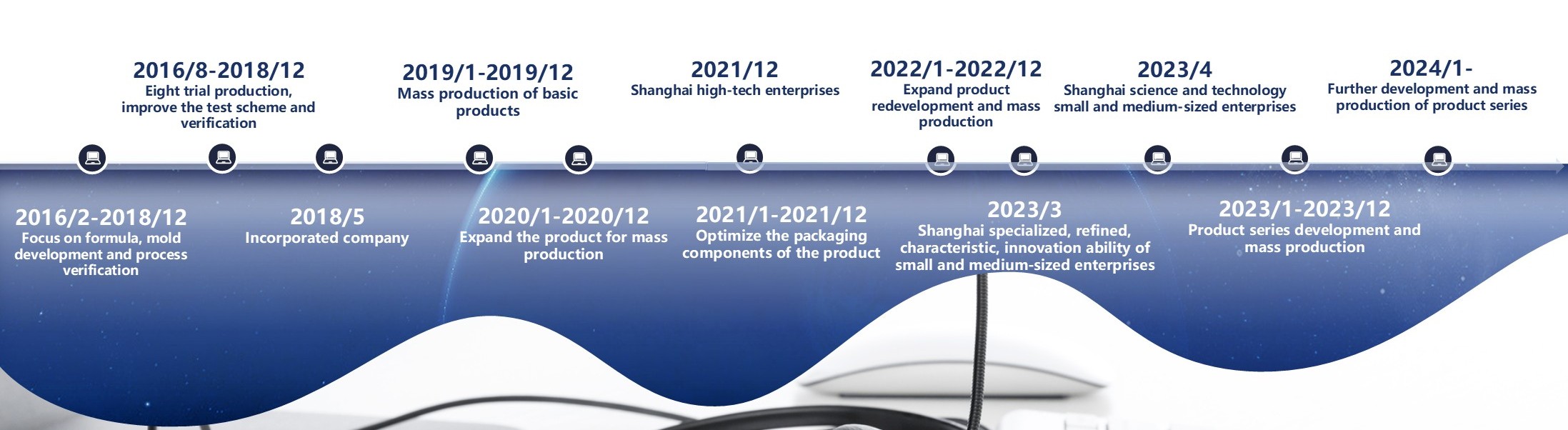 2016/8-2018/12
Eight trial production, improve the test scheme and verification

2019/1-2019/12
Mass production of basic products

2021/12
Shanghai high-tech enterprises

2022/1-2022/12
Expand product redevelopment and mass production

2023/4
Shanghai science and technology small and medium-sized enterprises

2024/1-
Further development and mass production of product series

2016/2-2018/12
Focus on formula, mold development and process verification

2018/5
Incorporated company

2020/1-2020/12
Expand the product for mass production

2021/1-2021/12
Optimize the packaging components of the product

2023/3
Shanghai specialized, refined, characteristic, innovation ability of small and medium-sized enterprises

2023/1-2023/12
Product series development and mass production